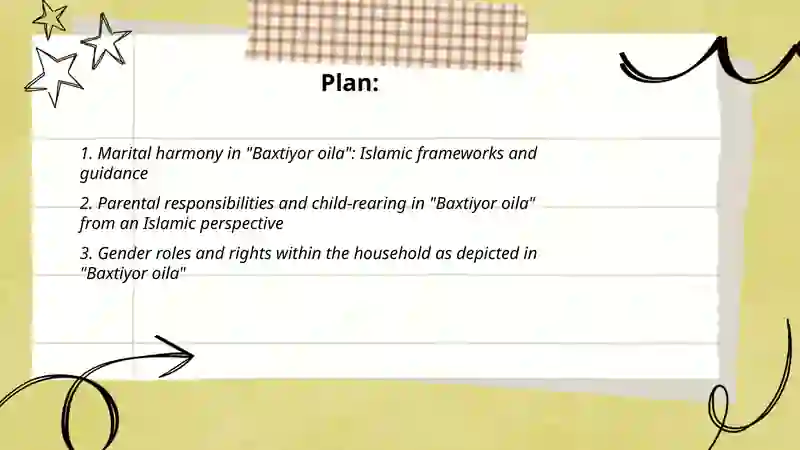 Plan:

1. Marital harmony in "Baxtiyor oila": Islamic frameworks and guidance

2. Parental responsibilities and child-rearing in "Baxtiyor oila" from an Islamic perspective

3. Gender roles and rights within the household as depicted in "Baxtiyor oila"